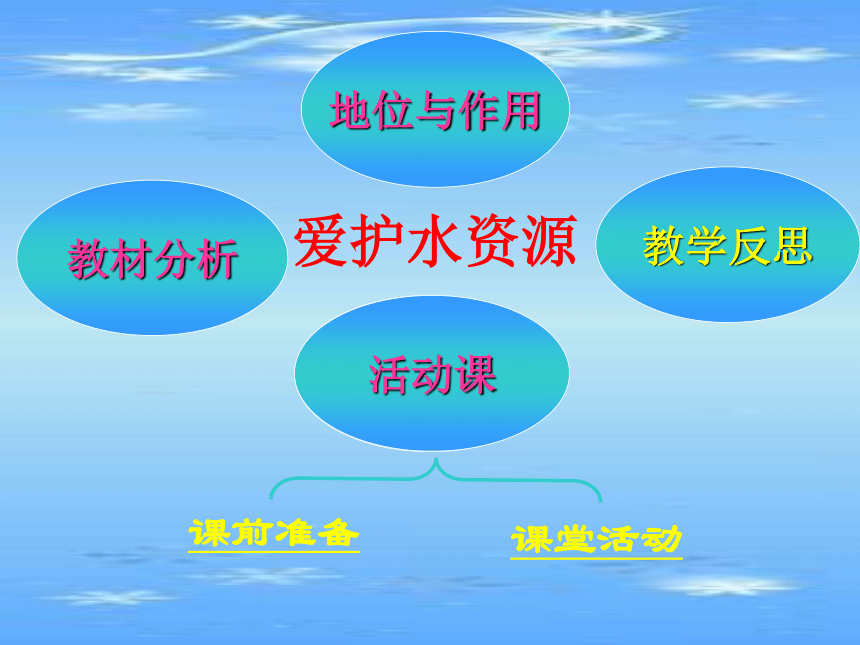 地位与作用

教材分析

爱护水资源

教学反思

活动课

课前准备

课堂活动